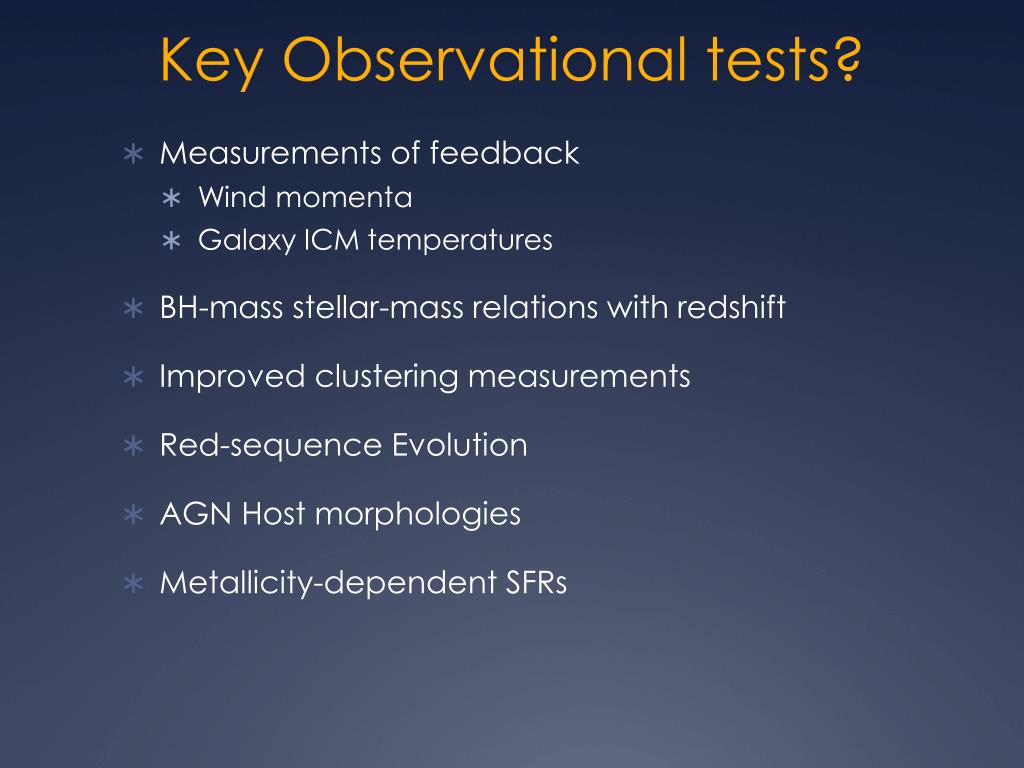 Key Observational tests?

∗ Measurements of feedback
  ∗ Wind momenta
  ∗ Galaxy ICM temperatures

∗ BH-mass stellar-mass relations with redshift

∗ Improved clustering measurements

∗ Red-sequence Evolution

∗ AGN Host morphologies

∗ Metallicity-dependent SFRs